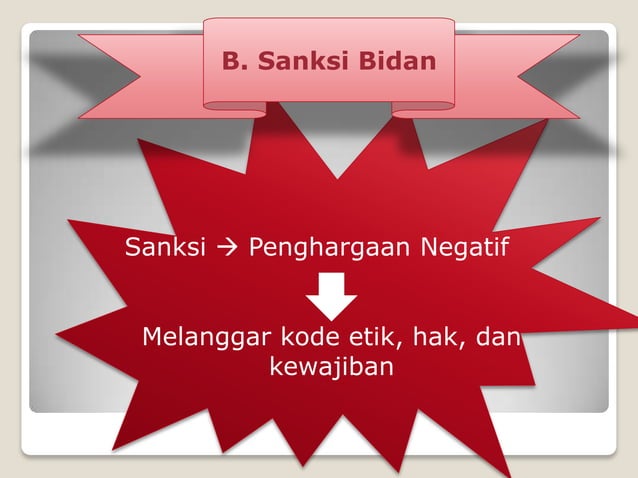 B. Sanksi Bidan

Sanksi → Penghargaan Negatif

Melanggar kode etik, hak, dan kewajiban